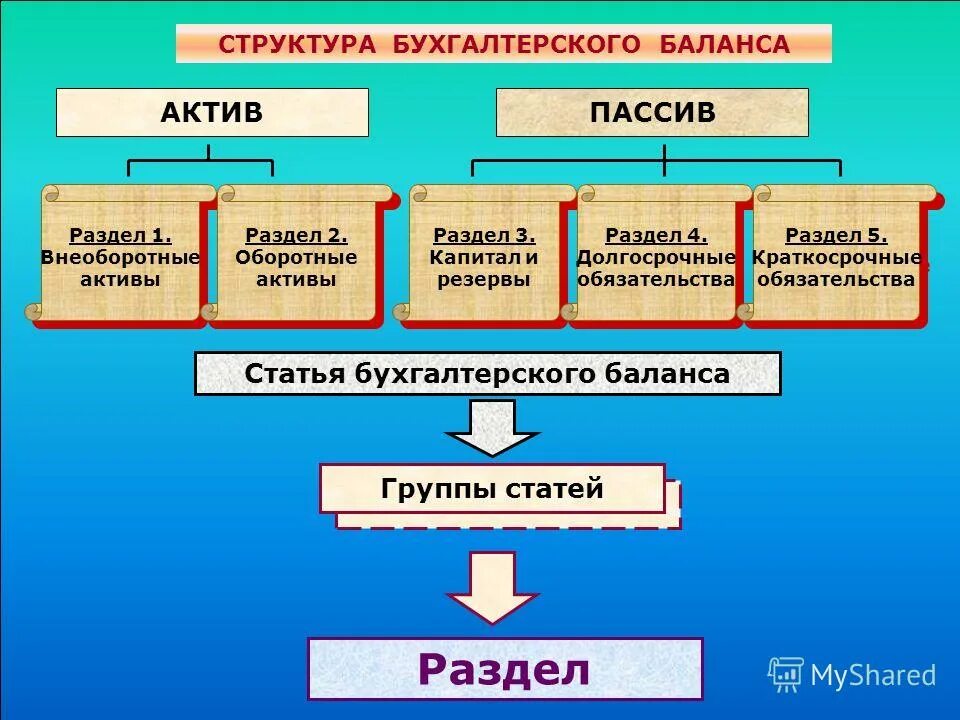 СТРУКТУРА БУХГАЛТЕРСКОГО БАЛАНСА

АКТИВ

ПАССИВ

Раздел 1.
Внеоборотные активы

Раздел 2.
Оборотные активы

Раздел 3.
Капитал и резервы

Раздел 4.
Долгосрочные обязательства

Раздел 5.
Краткосрочные обязательства

Статья бухгалтерского баланса

Группы статей

Раздел

MyShared